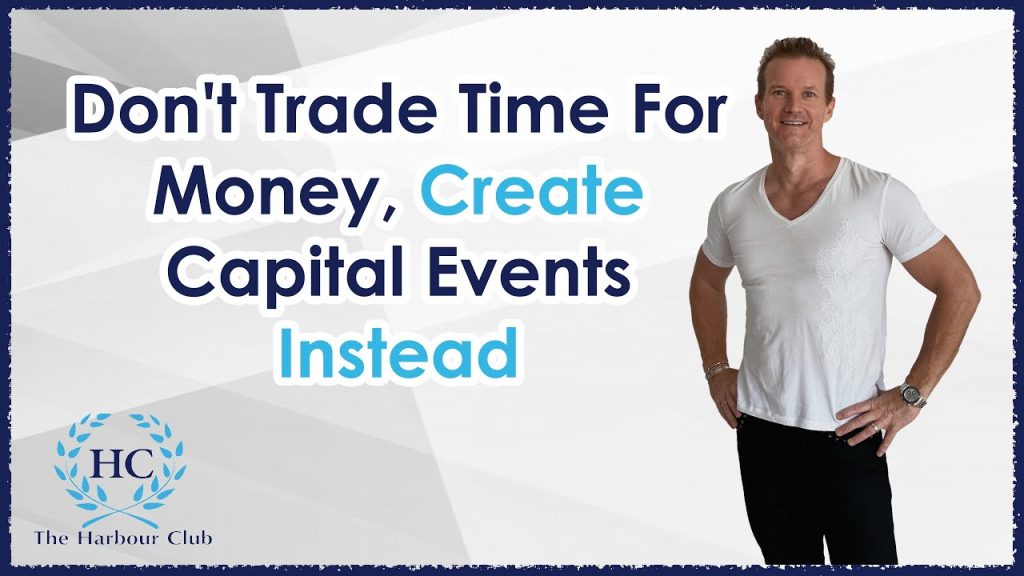 Don't Trade Time For Money, Create Capital Events Instead

HC

The Harbour Club